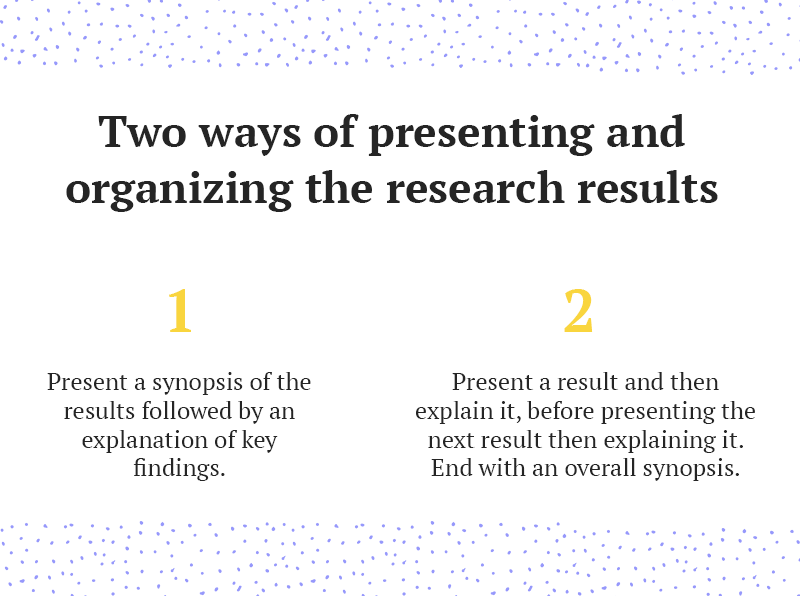 Two ways of presenting and organizing the research results

1

Present a synopsis of the results followed by an explanation of key findings.

2

Present a result and then explain it, before presenting the next result then explaining it. End with an overall synopsis.